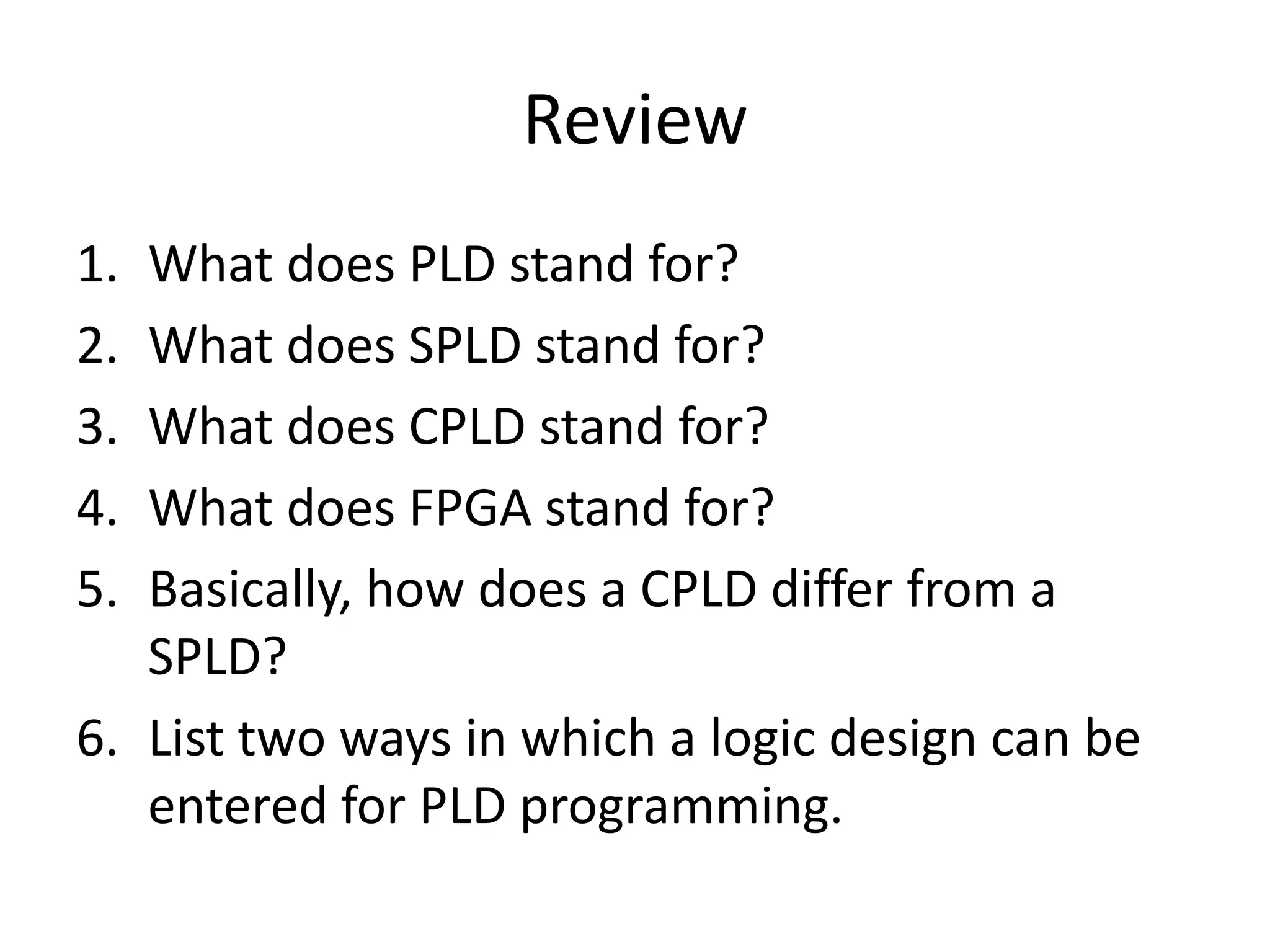 Review

1. What does PLD stand for?
2. What does SPLD stand for?
3. What does CPLD stand for?
4. What does FPGA stand for?
5. Basically, how does a CPLD differ from a SPLD?
6. List two ways in which a logic design can be entered for PLD programming.